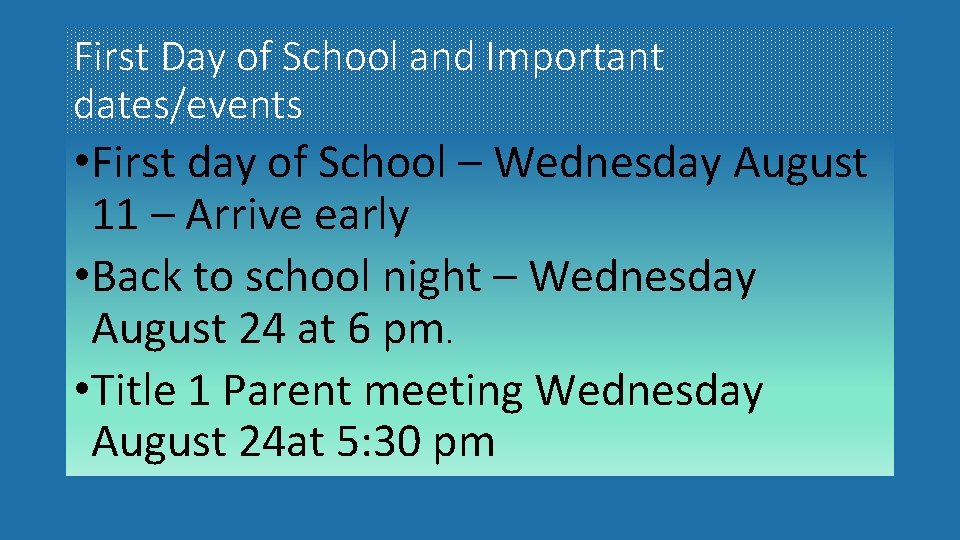 First Day of School and Important dates/events

• First day of School – Wednesday August 11 – Arrive early

• Back to school night – Wednesday August 24 at 6 pm.

• Title 1 Parent meeting Wednesday August 24at 5:30 pm